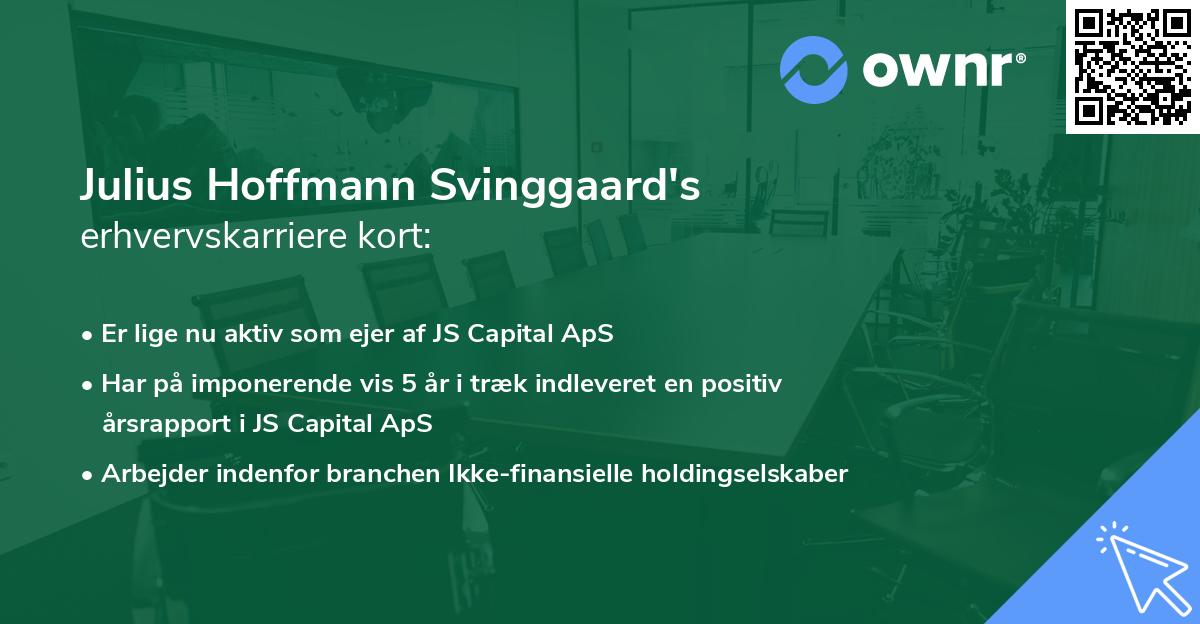 ownr®

Julius Hoffmann Svinggaard's
erhvervskarriere kort:

• Er lige nu aktiv som ejer af JS Capital ApS
• Har på imponerende vis 5 år i træk indleveret en positiv årsrapport i JS Capital ApS
• Arbejder indenfor branchen Ikke-finansielle holdingselskaber